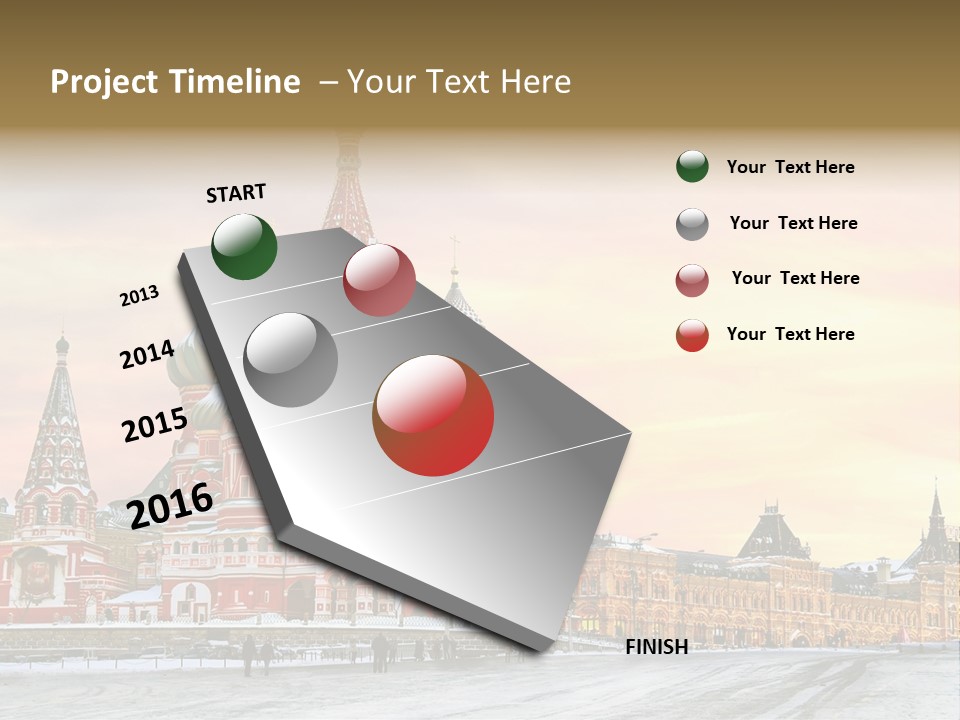 Project Timeline – Your Text Here

START

2013

2014

2015

2016

FINISH

Your Text Here

Your Text Here

Your Text Here

Your Text Here